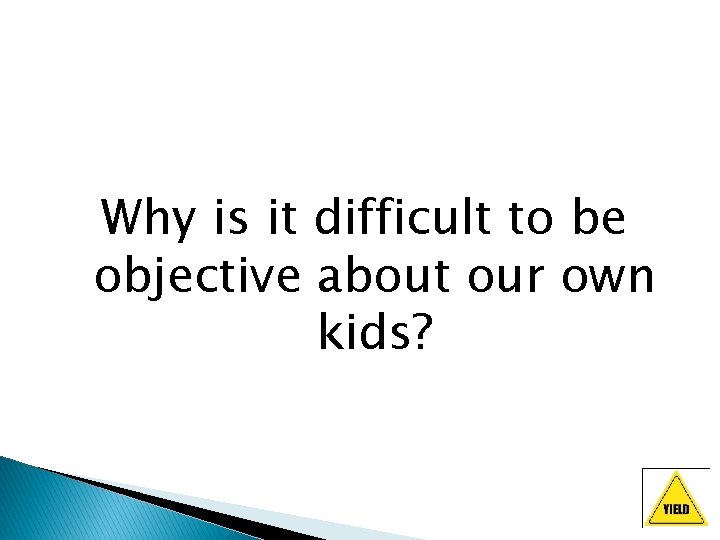 Why is it difficult to be objective about our own kids?

YIELD